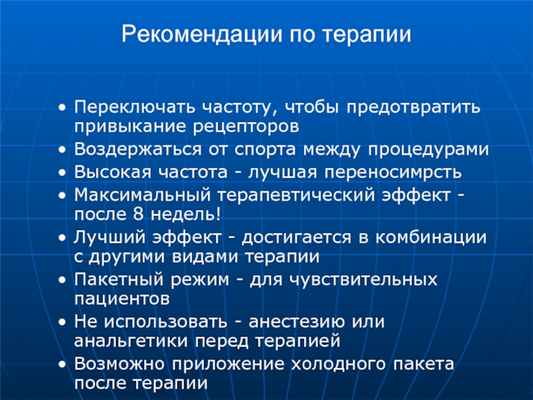 Рекомендации по терапии

• Переключать частоту, чтобы предотвратить привыкание рецепторов
• Воздержаться от спорта между процедурами
• Высокая частота - лучшая переносимрсть
• Максимальный терапевтический эффект - после 8 недель!
• Лучший эффект - достигается в комбинации с другими видами терапии
• Пакетный режим - для чувствительных пациентов
• Не использовать - анестезию или анальгетики перед терапией
• Возможно приложение холодного пакета после терапии